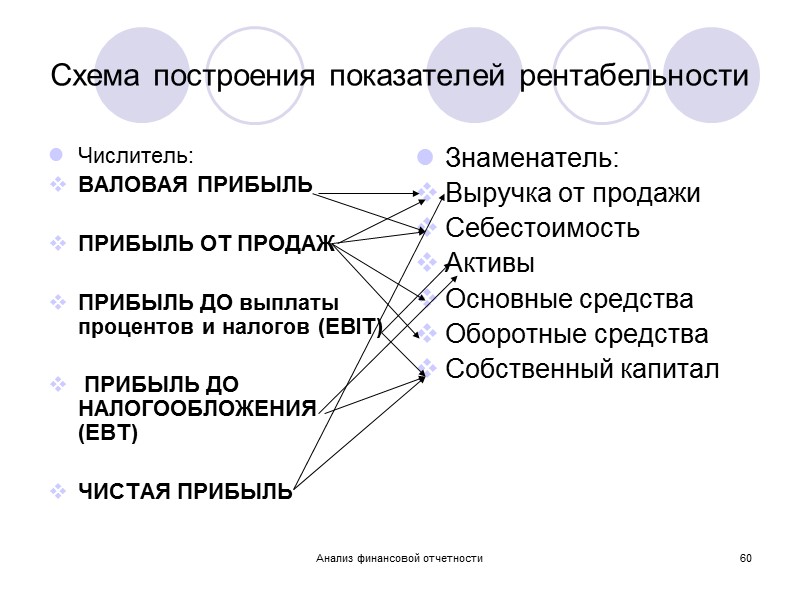 Схема построения показателей рентабельности

Числитель:

ВАЛОВАЯ ПРИБЫЛЬ

ПРИБЫЛЬ ОТ ПРОДАЖ

ПРИБЫЛЬ ДО выплаты процентов и налогов (EBIT)

ПРИБЫЛЬ ДО НАЛОГООБЛОЖЕНИЯ (EBT)

ЧИСТАЯ ПРИБЫЛЬ

Знаменатель:

Выручка от продажи

Себестоимость

Активы

Основные средства

Оборотные средства

Собственный капитал

Анализ финансовой отчетности

60